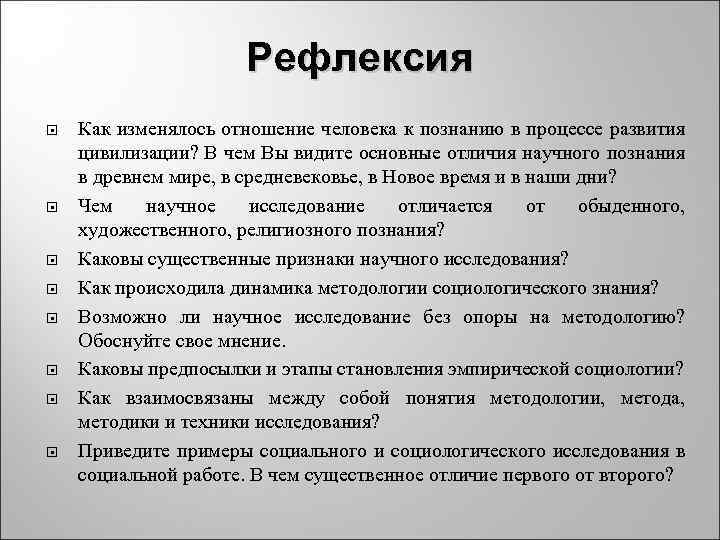 Рефлексия

Как изменялось отношение человека к познанию в процессе развития цивилизации? В чем Вы видите основные отличия научного познания в древнем мире, в средневековье, в Новое время и в наши дни?

Чем научное исследование отличается от обыденного, художественного, религиозного познания?

Каковы существенные признаки научного исследования?

Как происходила динамика методологии социологического знания?

Возможно ли научное исследование без опоры на методологию? Обоснуйте свое мнение.

Каковы предпосылки и этапы становления эмпирической социологии?

Как взаимосвязаны между собой понятия методологии, метода, методики и техники исследования?

Приведите примеры социального и социологического исследования в социальной работе. В чем существенное отличие первого от второго?